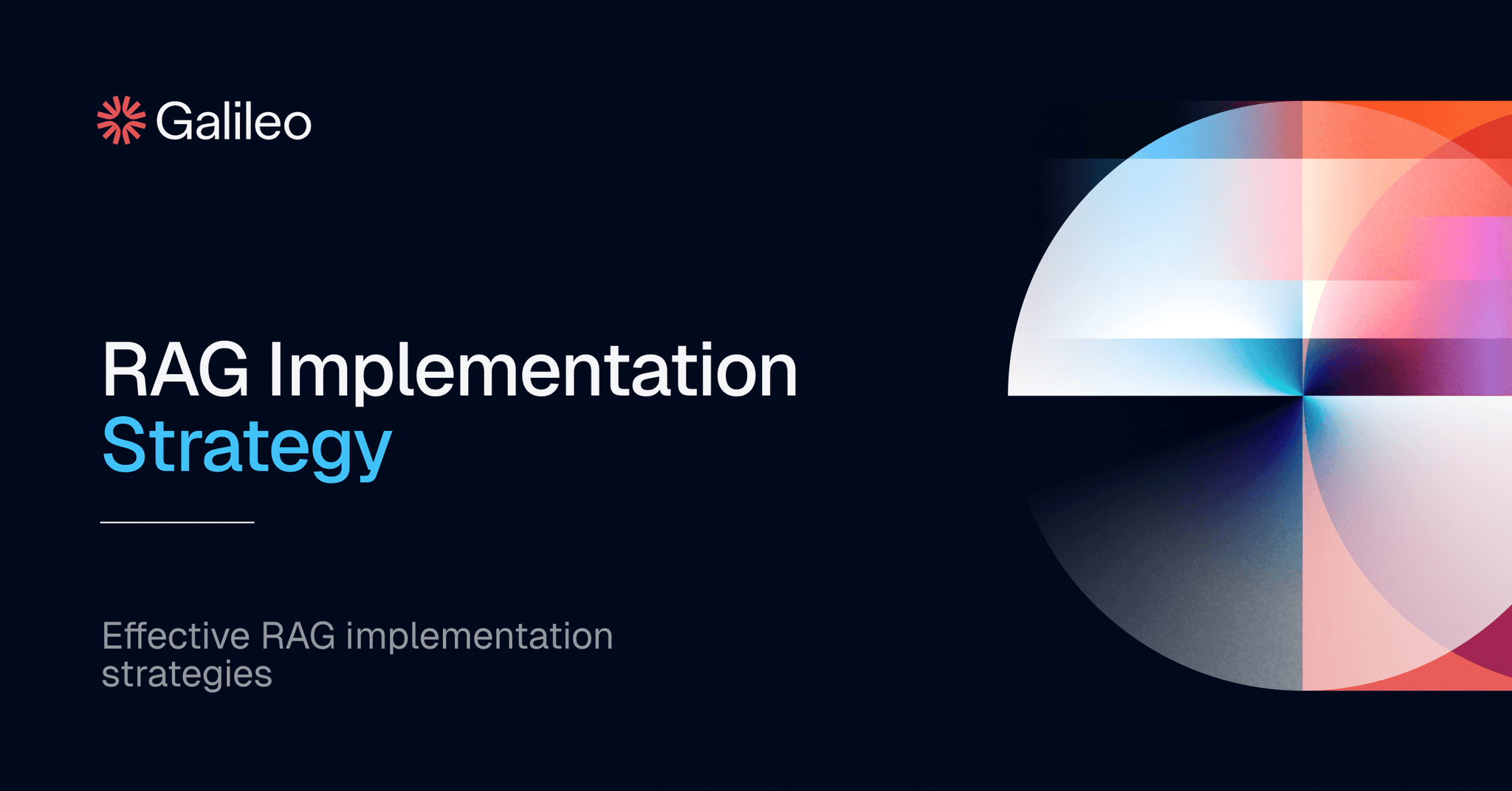 Galileo

RAG Implementation Strategy

Effective RAG implementation strategies